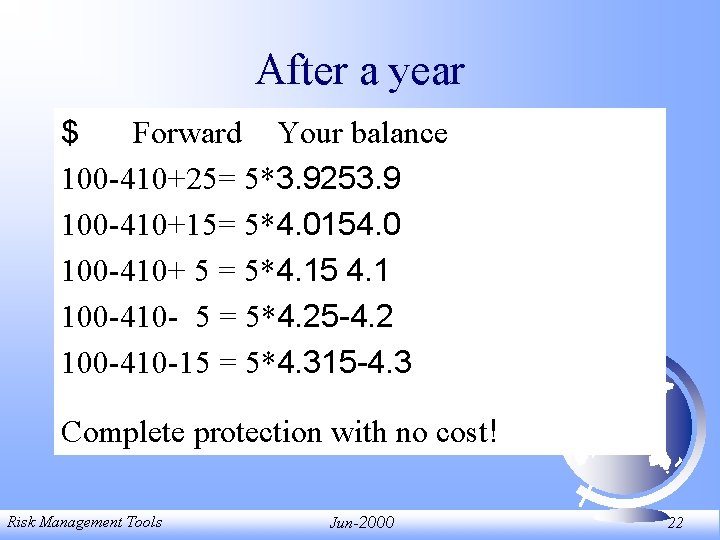 After a year

$ Forward Your balance

100-410+25= 5*3.9253.9

100-410+15= 5*4.0154.0

100-410+ 5 = 5*4.15 4.1

100-410- 5 = 5*4.25-4.2

100-410-15 = 5*4.315-4.3

Complete protection with no cost!

Risk Management Tools Jun-2000 22